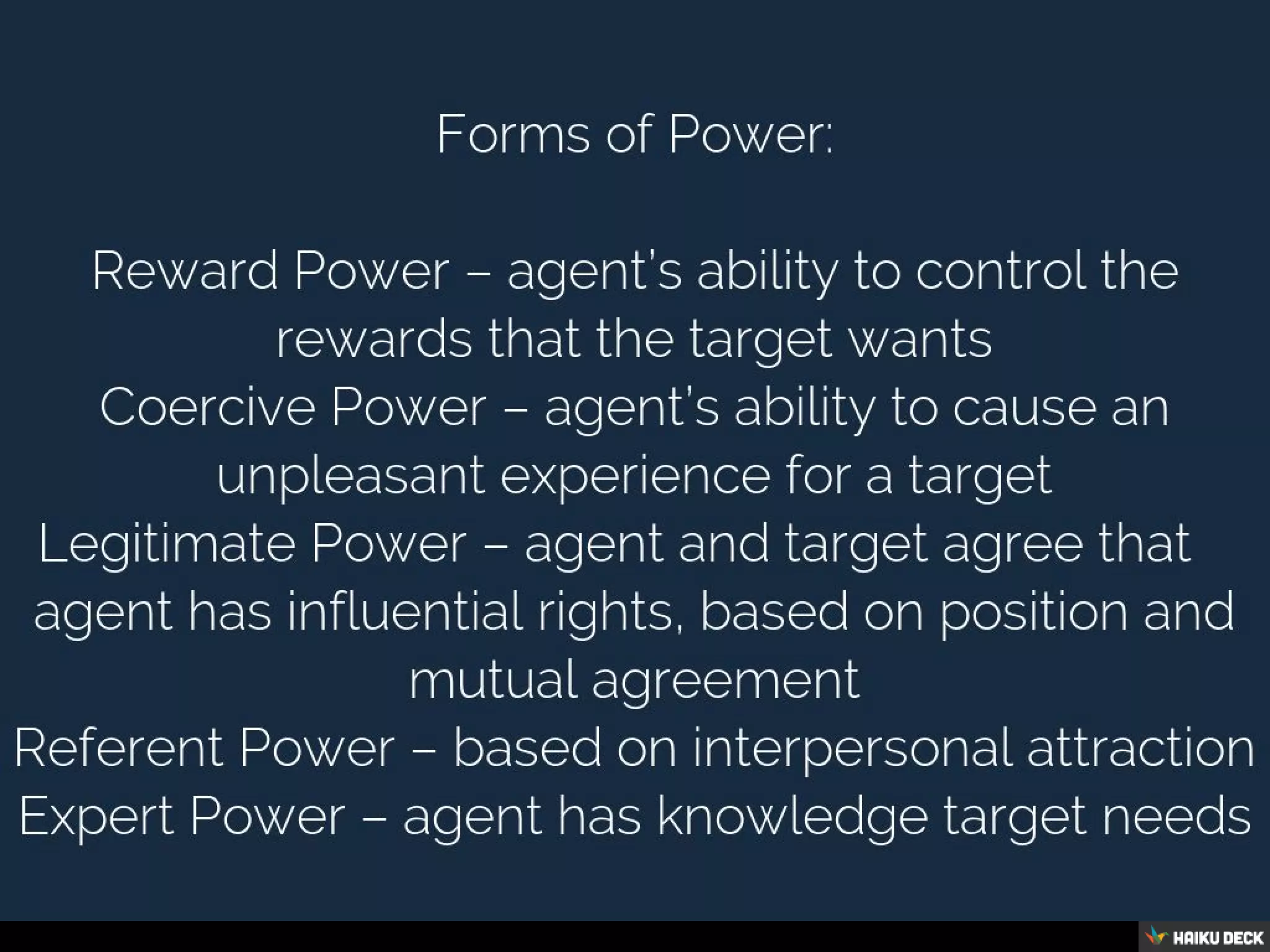 Forms of Power:

Reward Power – agent's ability to control the rewards that the target wants
Coercive Power – agent's ability to cause an unpleasant experience for a target
Legitimate Power – agent and target agree that agent has influential rights, based on position and mutual agreement
Referent Power – based on interpersonal attraction
Expert Power – agent has knowledge target needs

HAIKU DECK